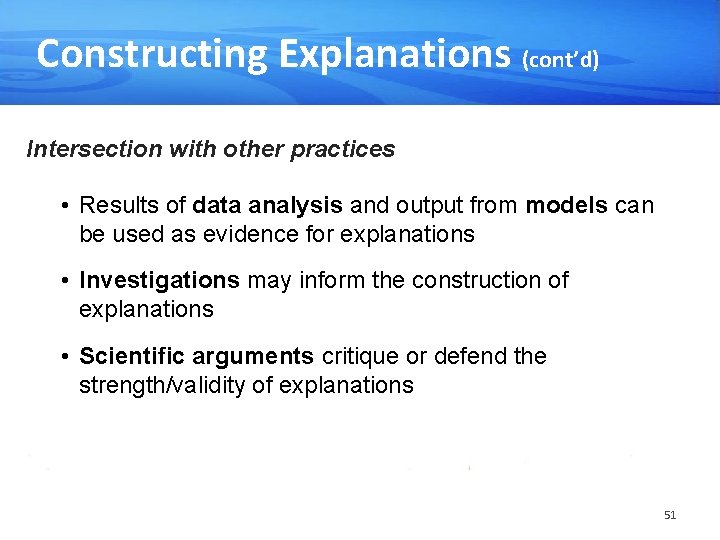 Constructing Explanations (cont'd)

Intersection with other practices

• Results of data analysis and output from models can be used as evidence for explanations

• Investigations may inform the construction of explanations

• Scientific arguments critique or defend the strength/validity of explanations

51